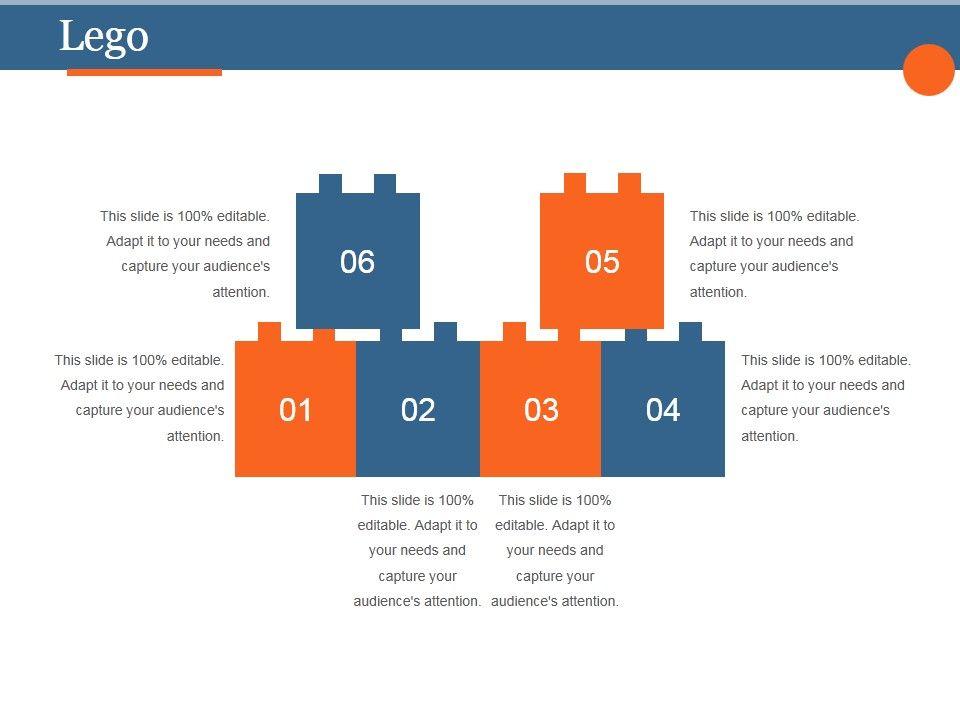 Lego

This slide is 100% editable. Adapt it to your needs and capture your audience's attention.

06

05

This slide is 100% editable. Adapt it to your needs and capture your audience's attention.

This slide is 100% editable. Adapt it to your needs and capture your audience's attention.

01

02

03

04

This slide is 100% editable. Adapt it to your needs and capture your audience's attention.

This slide is 100% editable. Adapt it to your needs and capture your audience's attention.

This slide is 100% editable. Adapt it to your needs and capture your audience's attention.